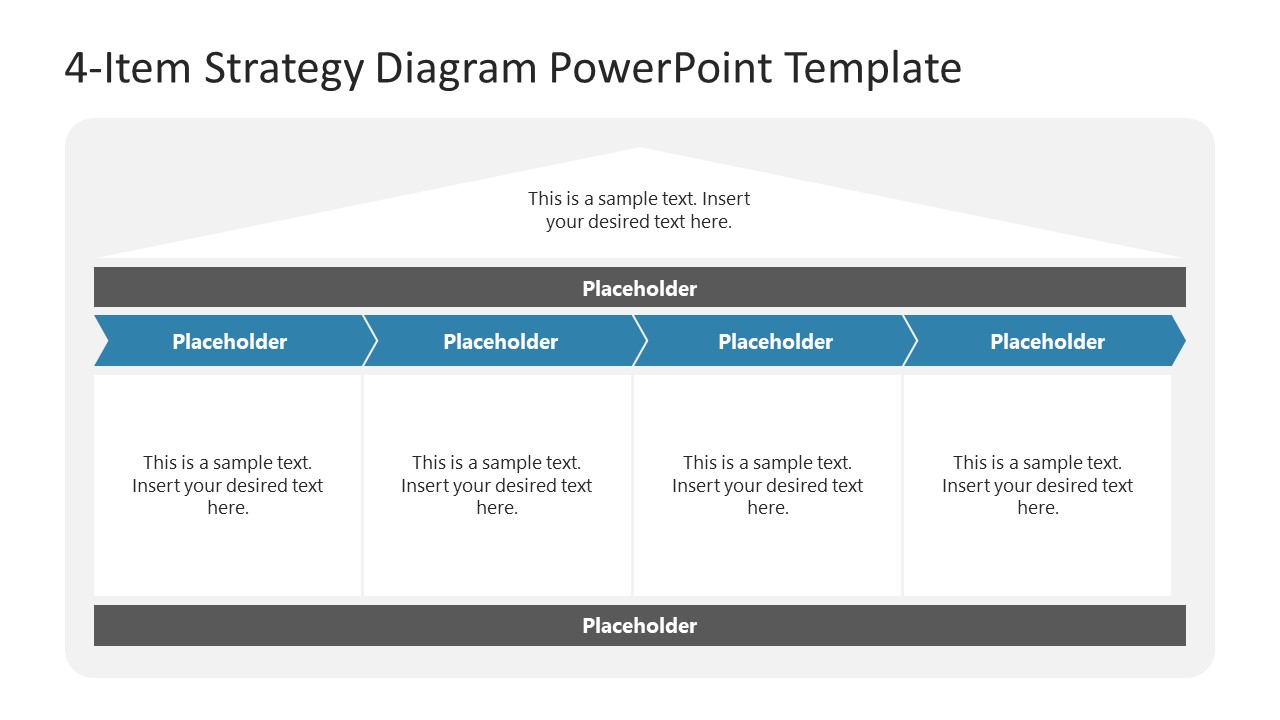 4-Item Strategy Diagram PowerPoint Template

This is a sample text. Insert your desired text here.

Placeholder

Placeholder

Placeholder

Placeholder

Placeholder

This is a sample text. Insert your desired text here.

This is a sample text. Insert your desired text here.

This is a sample text. Insert your desired text here.

This is a sample text. Insert your desired text here.

Placeholder